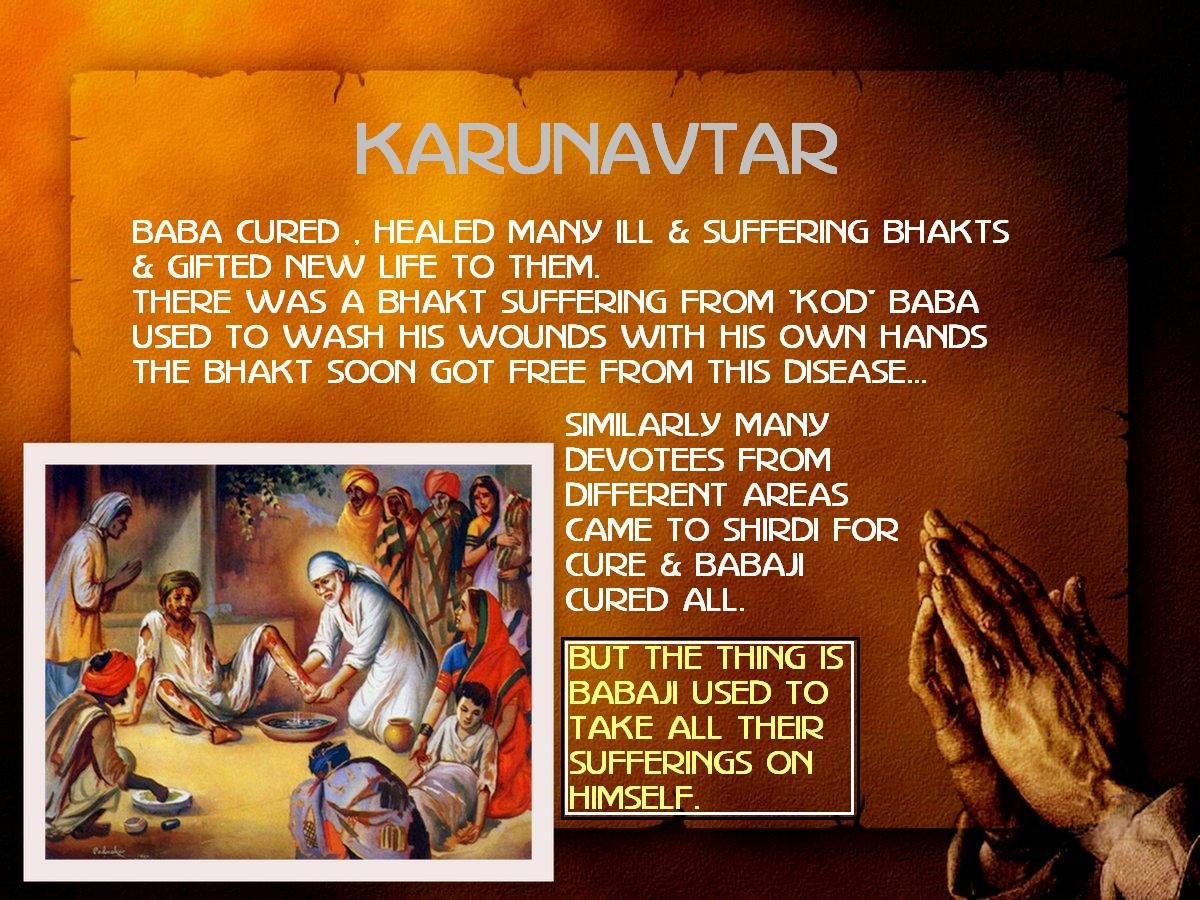 KARUNAVTAR

BABA CURED , HEALED MANY ILL & SUFFERING BHAKTS & GIFTED NEW LIFE TO THEM.
THERE WAS A BHAKT SUFFERING FROM "KOD" BABA USED TO WASH HIS WOUNDS WITH HIS OWN HANDS THE BHAKT SOON GOT FREE FROM THIS DISEASE...

SIMILARLY MANY DEVOTEES FROM DIFFERENT AREAS CAME TO SHIRDI FOR CURE & BABAJI CURED ALL.

BUT THE THING IS BABAJI USED TO TAKE ALL THEIR SUFFERINGS ON HIMSELF.